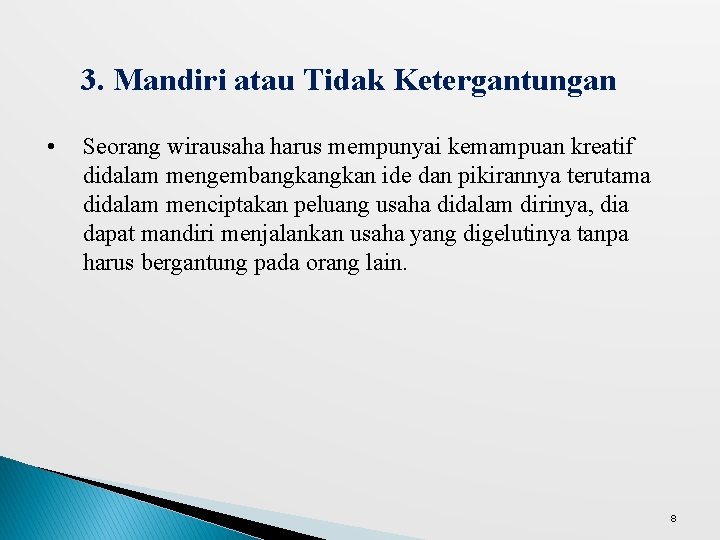 3. Mandiri atau Tidak Ketergantungan

• Seorang wirausaha harus mempunyai kemampuan kreatif didalam mengembangkangkan ide dan pikirannya terutama didalam menciptakan peluang usaha didalam dirinya, dia dapat mandiri menjalankan usaha yang digelutinya tanpa harus bergantung pada orang lain.

8